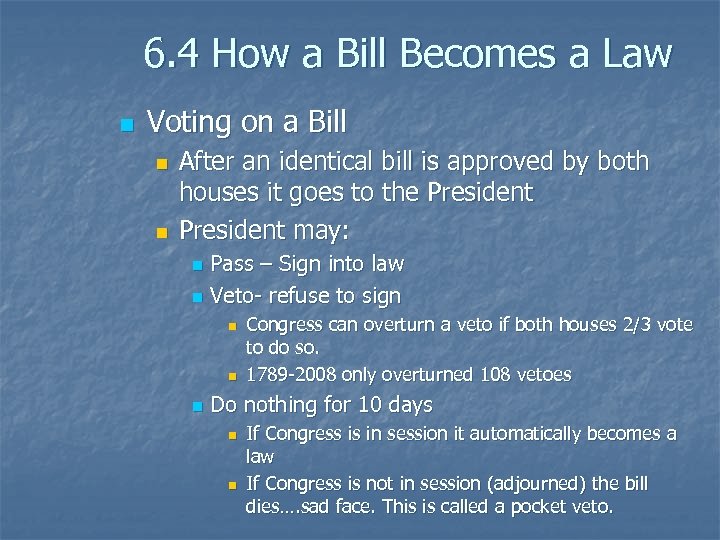 6.4 How a Bill Becomes a Law

Voting on a Bill

After an identical bill is approved by both houses it goes to the President

President may:

Pass – Sign into law

Veto- refuse to sign

Congress can overturn a veto if both houses 2/3 vote to do so.

1789-2008 only overturned 108 vetoes

Do nothing for 10 days

If Congress is in session it automatically becomes a law

If Congress is not in session (adjourned) the bill dies….sad face. This is called a pocket veto.